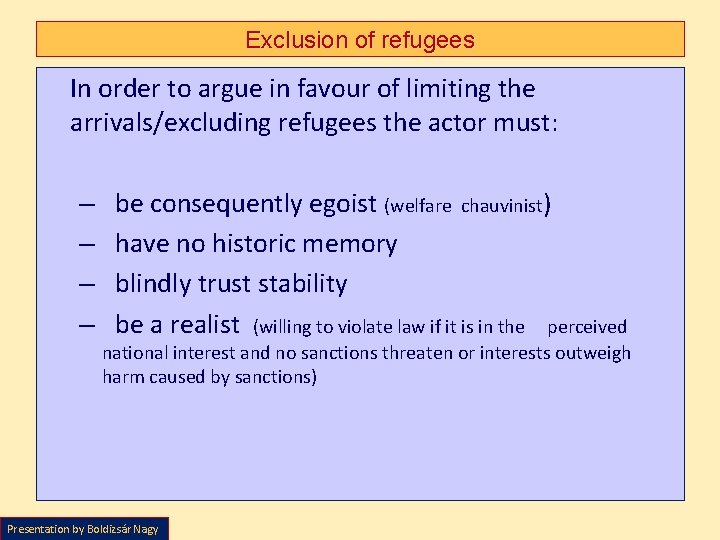 Exclusion of refugees

In order to argue in favour of limiting the arrivals/excluding refugees the actor must:

– be consequently egoist (welfare chauvinist)
– have no historic memory
– blindly trust stability
– be a realist (willing to violate law if it is in the perceived national interest and no sanctions threaten or interests outweigh harm caused by sanctions)

Presentation by Boldizsár Nagy